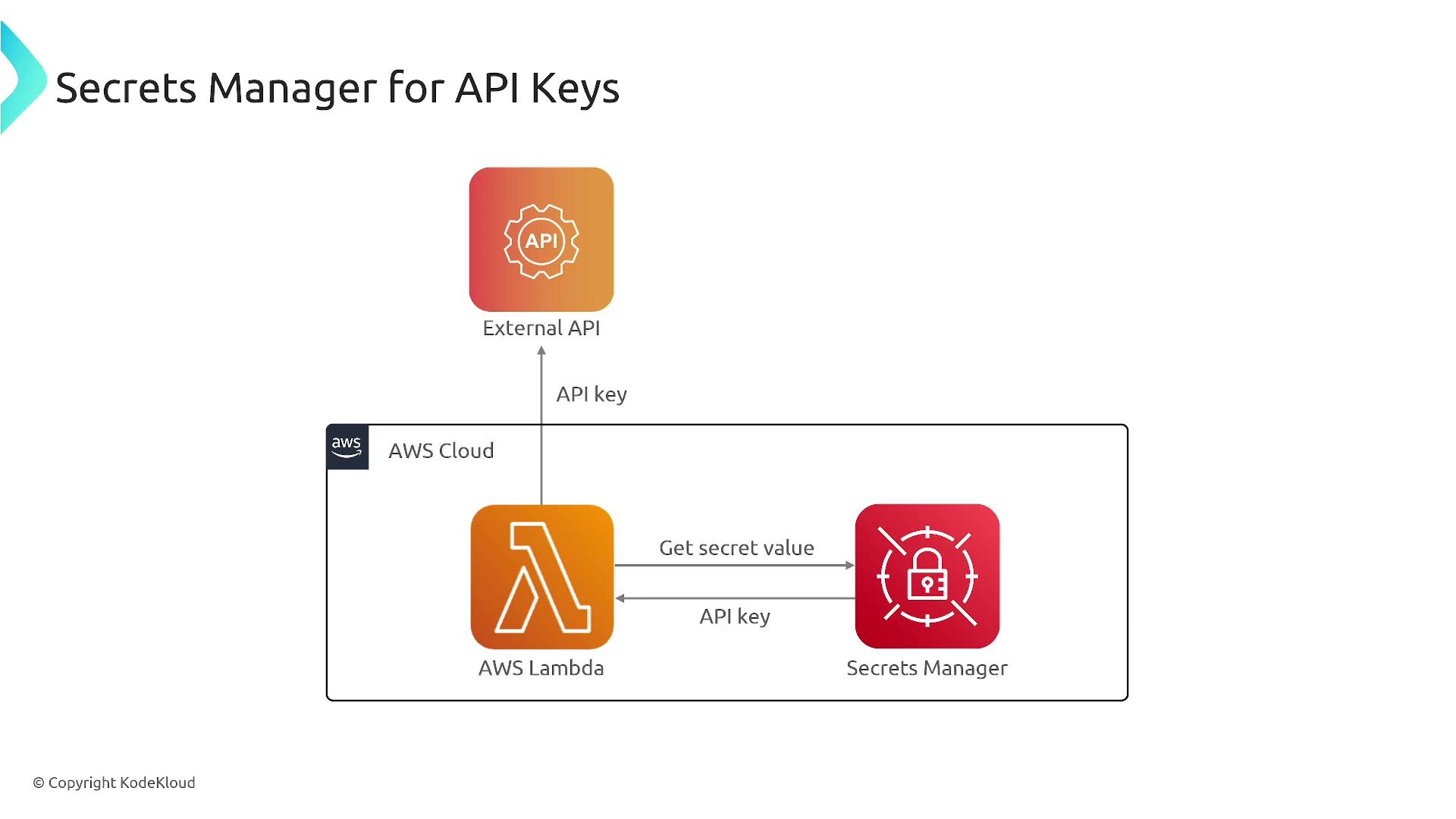 Secrets Manager for API Keys

API

External API

API key

aws

AWS Cloud

Get secret value

API key

AWS Lambda

Secrets Manager

© Copyright KodeKloud